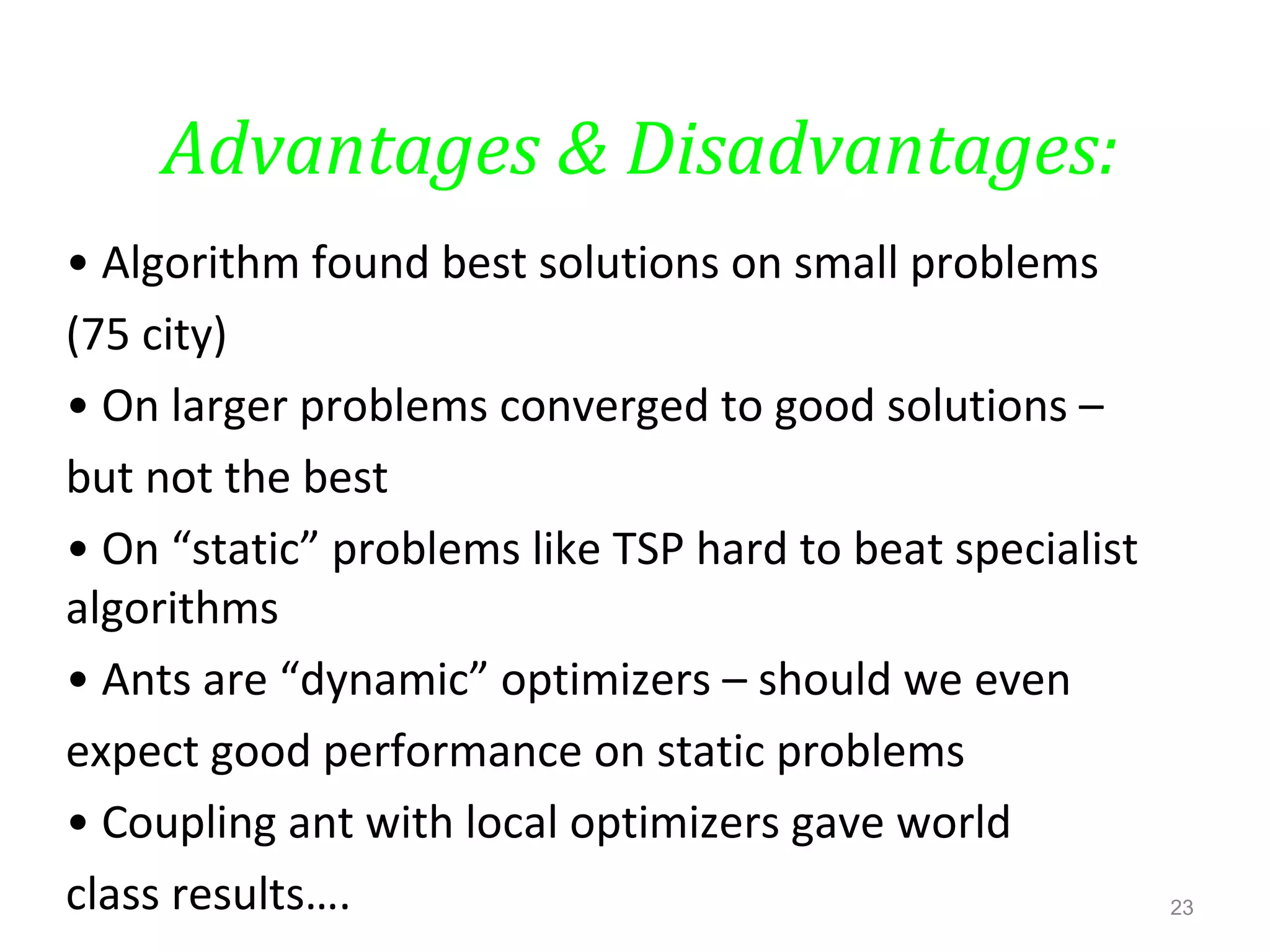 Advantages & Disadvantages:

• Algorithm found best solutions on small problems (75 city)

• On larger problems converged to good solutions – but not the best

• On “static” problems like TSP hard to beat specialist algorithms

• Ants are “dynamic” optimizers – should we even expect good performance on static problems

• Coupling ant with local optimizers gave world class results….

23